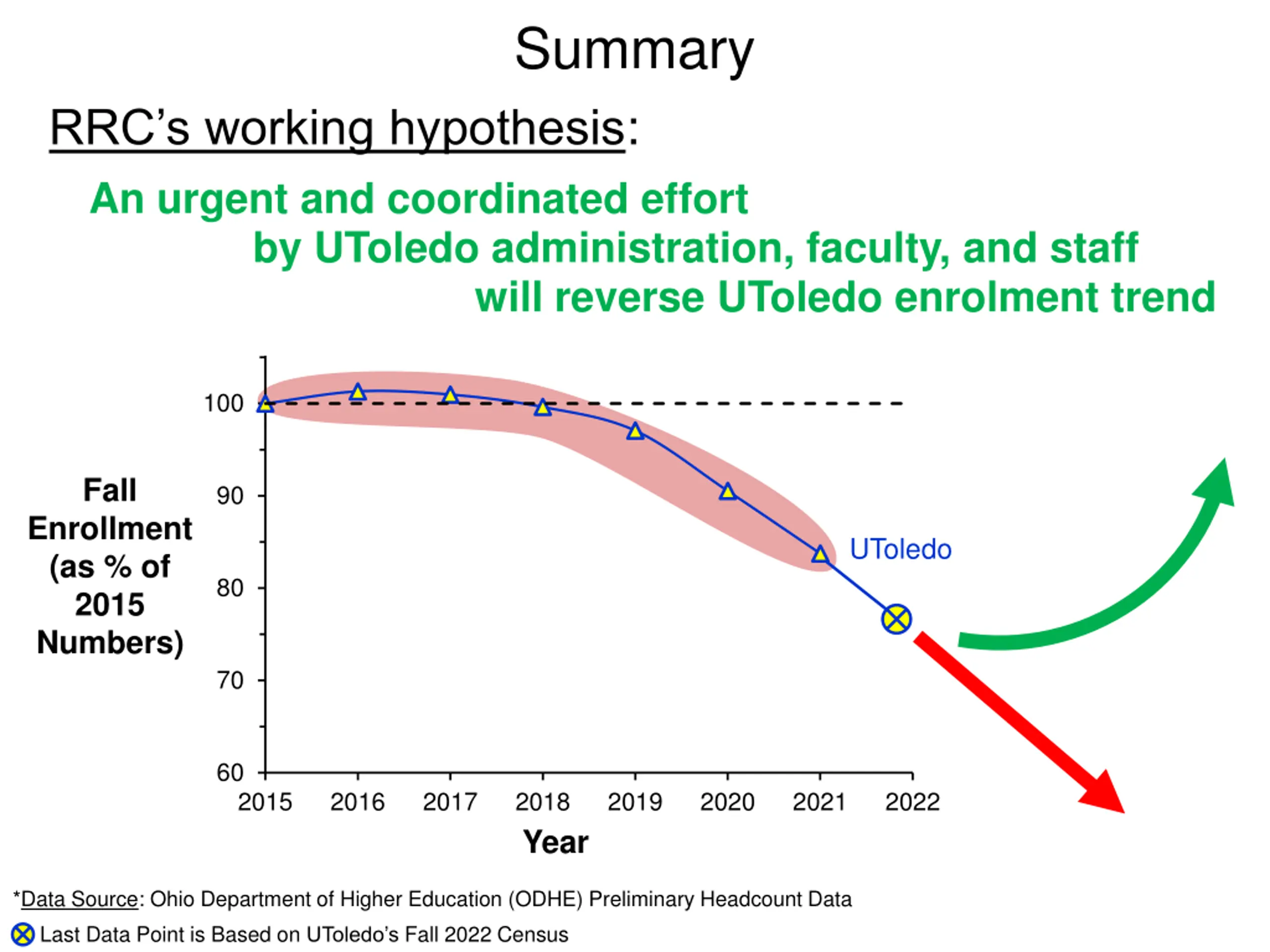 Summary

RRC's working hypothesis:

An urgent and coordinated effort by UToledo administration, faculty, and staff will reverse UToledo enrolment trend

Fall Enrollment (as % of 2015 Numbers)

100
90
80
70
60

UToledo

2015 2016 2017 2018 2019 2020 2021 2022

Year

*Data Source: Ohio Department of Higher Education (ODHE) Preliminary Headcount Data

Last Data Point is Based on UToledo's Fall 2022 Census